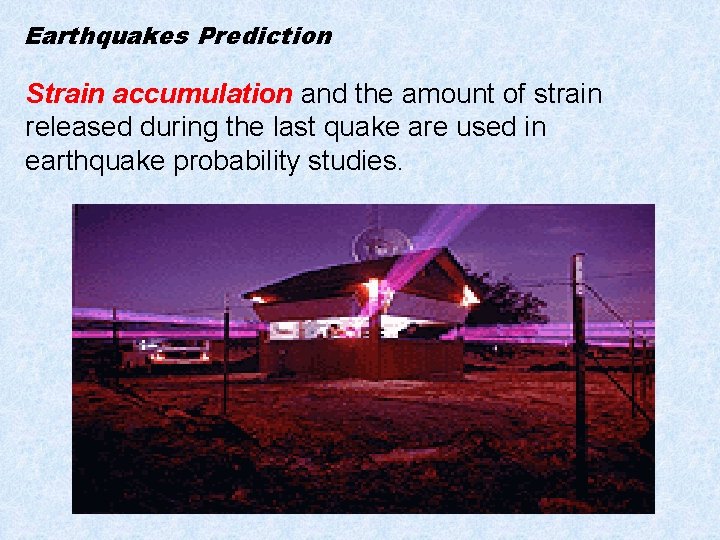 Earthquakes Prediction

Strain accumulation and the amount of strain released during the last quake are used in earthquake probability studies.